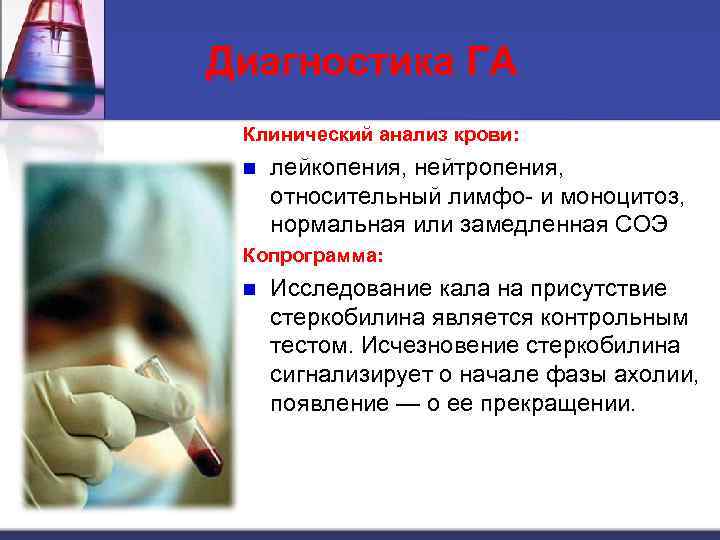 Диагностика ГА

Клинический анализ крови:

■ лейкопения, нейтропения, относительный лимфо- и моноцитоз, нормальная или замедленная СОЭ

Копрограмма:

■ Исследование кала на присутствие стеркобилина является контрольным тестом. Исчезновение стеркобилина сигнализирует о начале фазы ахолии, появление — о ее прекращении.